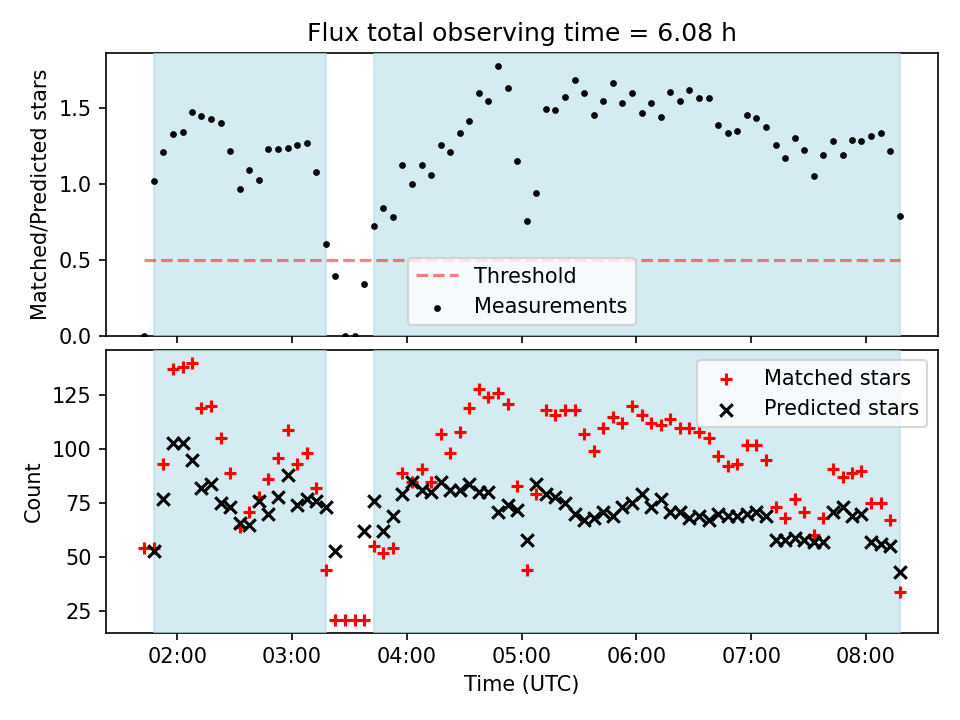 Flux total observing time = 6.08 h

Matched/Predicted stars

1.5
1.0
0.5
0.0

Threshold
Measurements

Count

125
100
75
50
25

Matched stars
Predicted stars

02:00
03:00
04:00
05:00
06:00
07:00
08:00

Time (UTC)